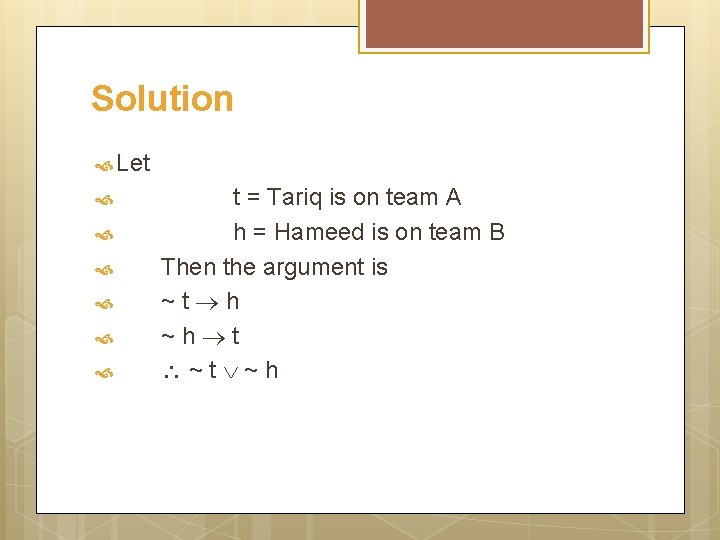 Solution

Let

t = Tariq is on team A

h = Hameed is on team B

Then the argument is

$\sim t \rightarrow h$

$\sim h \rightarrow t$

$\therefore \sim t \vee \sim h$